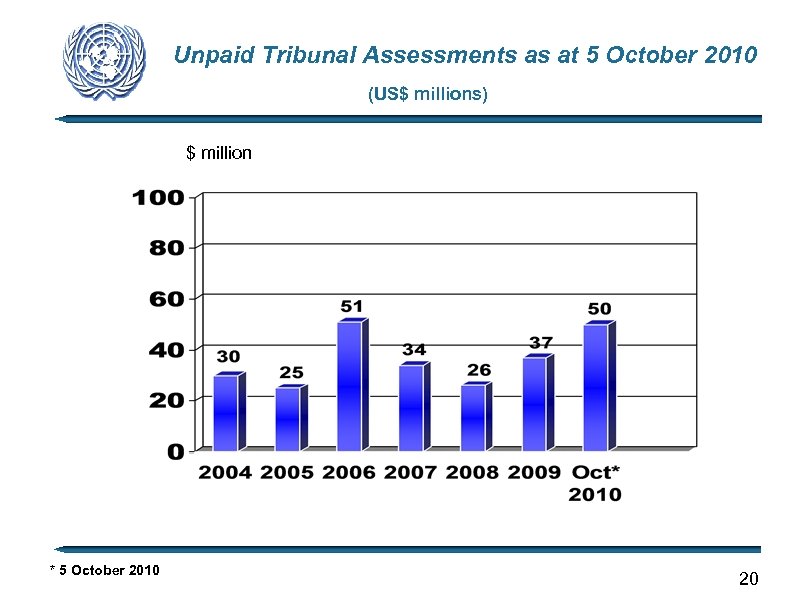 Unpaid Tribunal Assessments as at 5 October 2010

(US$ millions)

$ million

100
80
60
40
20
0

30
25
51
34
26
37
50

2004 2005 2006 2007 2008 2009 Oct* 2010

* 5 October 2010

20